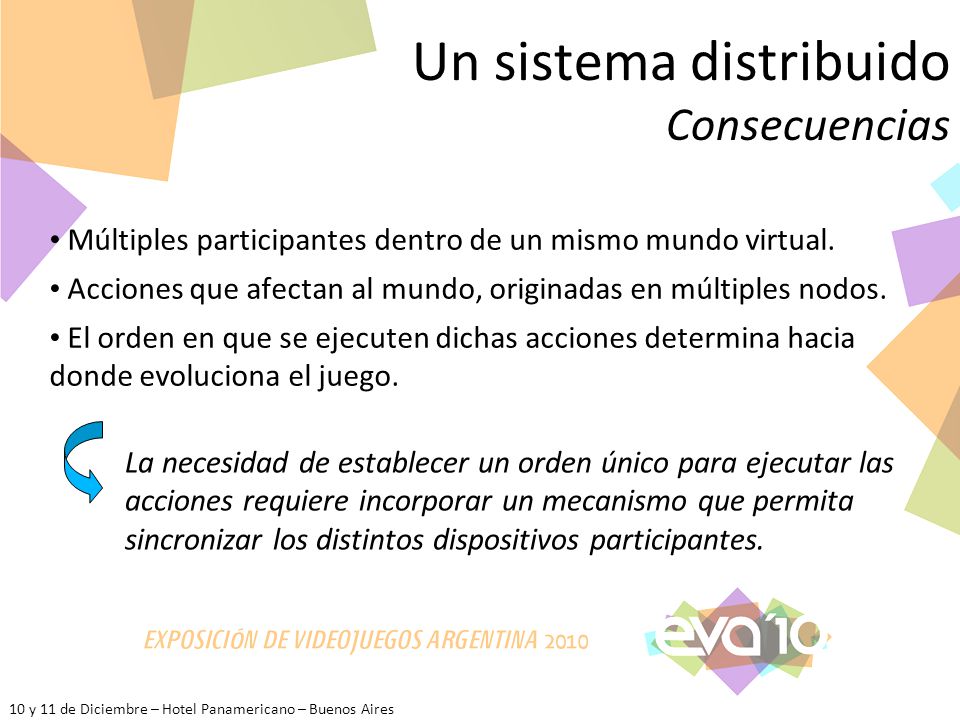 Un sistema distribuido
Consecuencias

• Múltiples participantes dentro de un mismo mundo virtual.

• Acciones que afectan al mundo, originadas en múltiples nodos.

• El orden en que se ejecuten dichas acciones determina hacia donde evoluciona el juego.

La necesidad de establecer un orden único para ejecutar las acciones requiere incorporar un mecanismo que permita sincronizar los distintos dispositivos participantes.

EXPOSICIÓN DE VIDEOJUEGOS ARGENTINA 2010

eva'10

10 y 11 de Diciembre – Hotel Panamericano – Buenos Aires